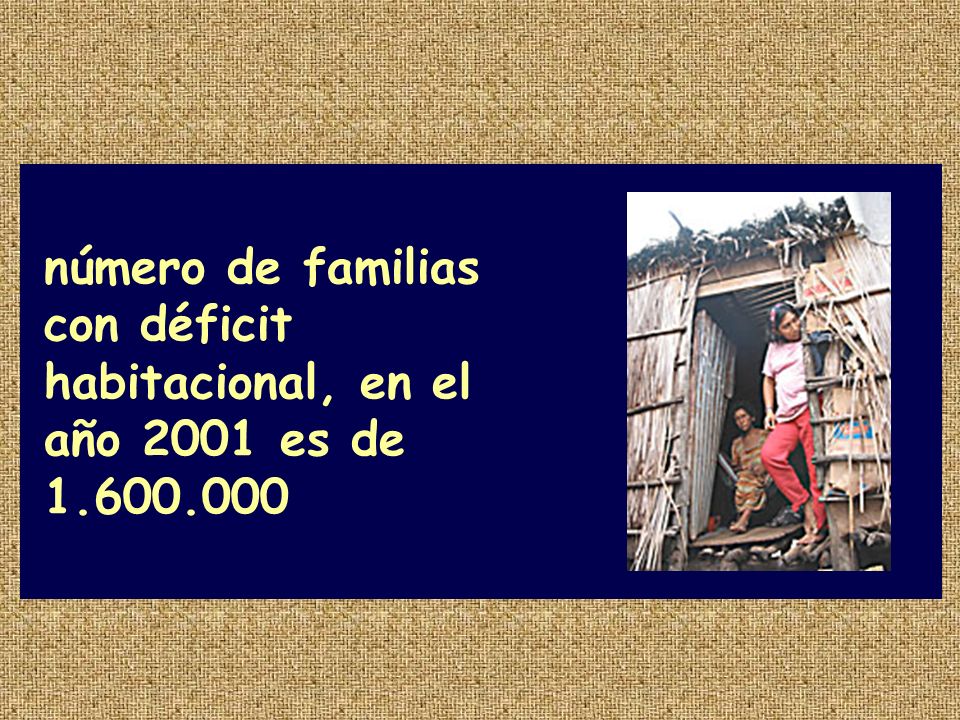 número de familias con déficit habitacional, en el año 2001 es de 1.600.000